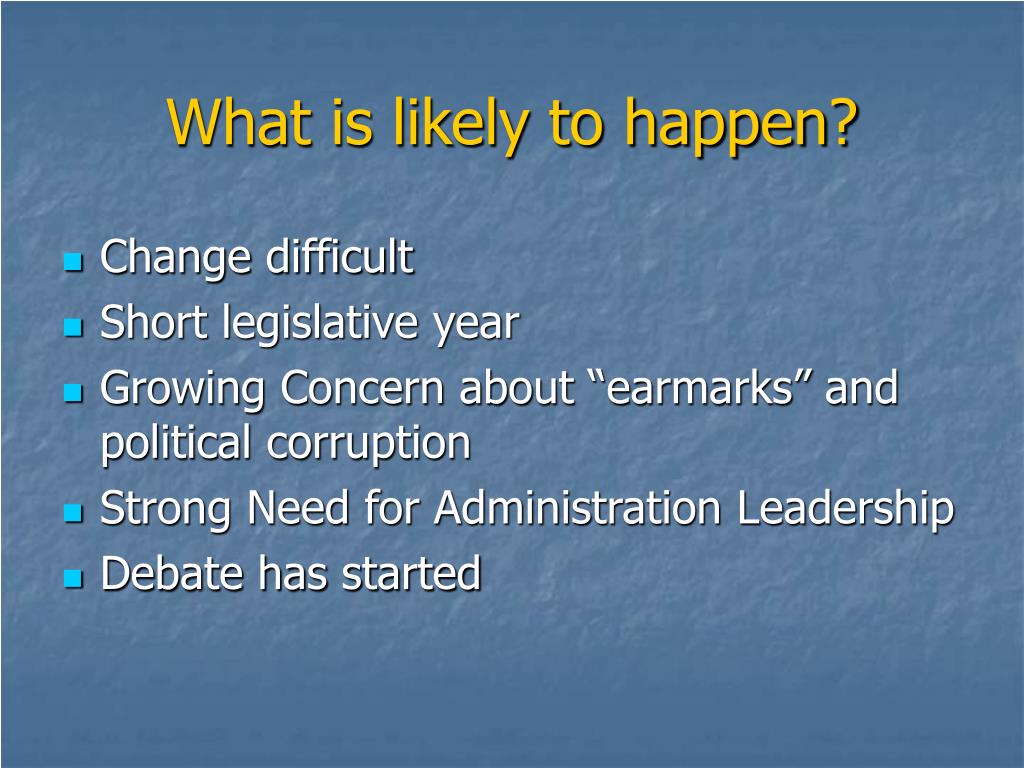 What is likely to happen?

- Change difficult
- Short legislative year
- Growing Concern about “earmarks” and political corruption
- Strong Need for Administration Leadership
- Debate has started